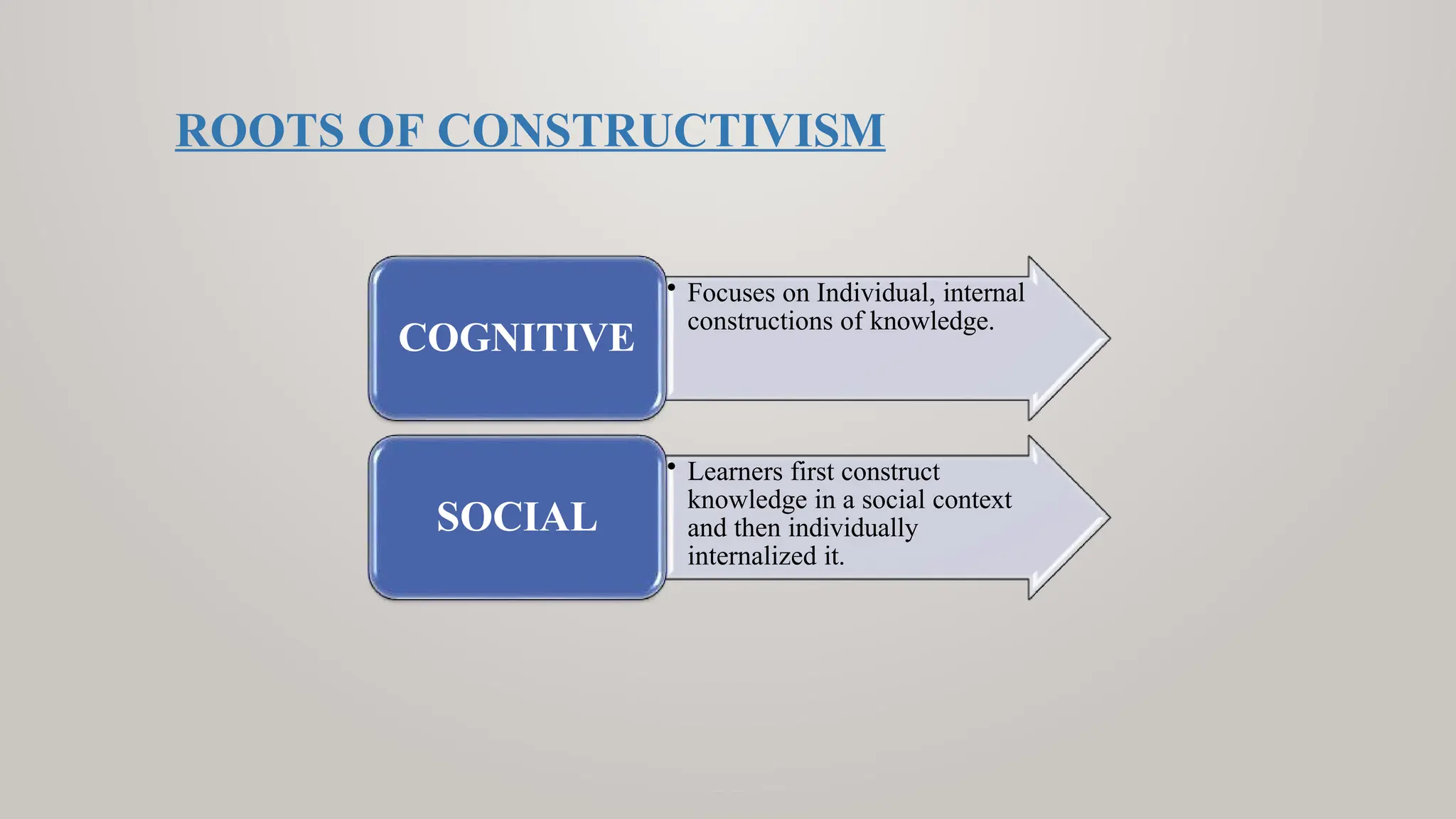 ROOTS OF CONSTRUCTIVISM

COGNITIVE

• Focuses on Individual, internal constructions of knowledge.

SOCIAL

• Learners first construct knowledge in a social context and then individually internalized it.